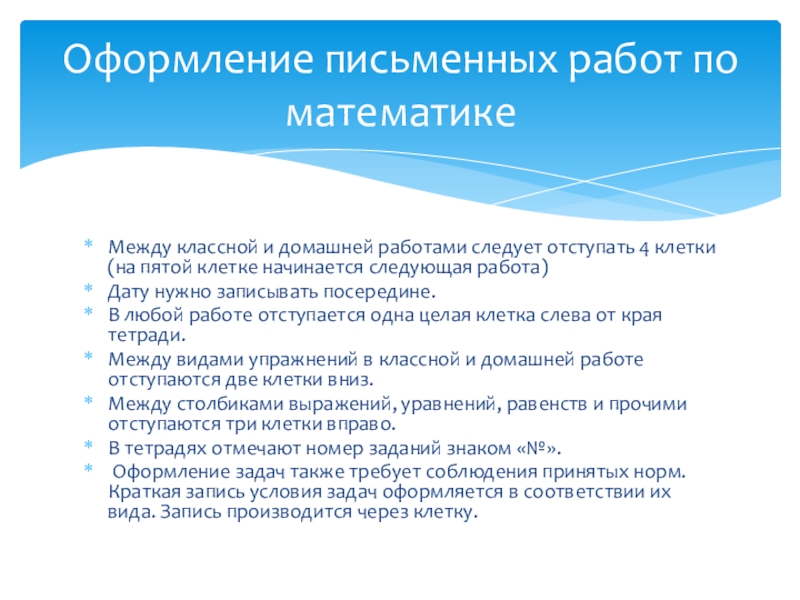 Оформление письменных работ по математике

* Между классной и домашней работами следует отступать 4 клетки (на пятой клетке начинается следующая работа)
* Дату нужно записывать посередине.
* В любой работе отступается одна целая клетка слева от края тетради.
* Между видами упражнений в классной и домашней работе отступаются две клетки вниз.
* Между столбиками выражений, уравнений, равенств и прочими отступаются три клетки вправо.
* В тетрадях отмечают номер заданий знаком «№».
* Оформление задач также требует соблюдения принятых норм. Краткая запись условия задач оформляется в соответствии их вида. Запись производится через клетку.